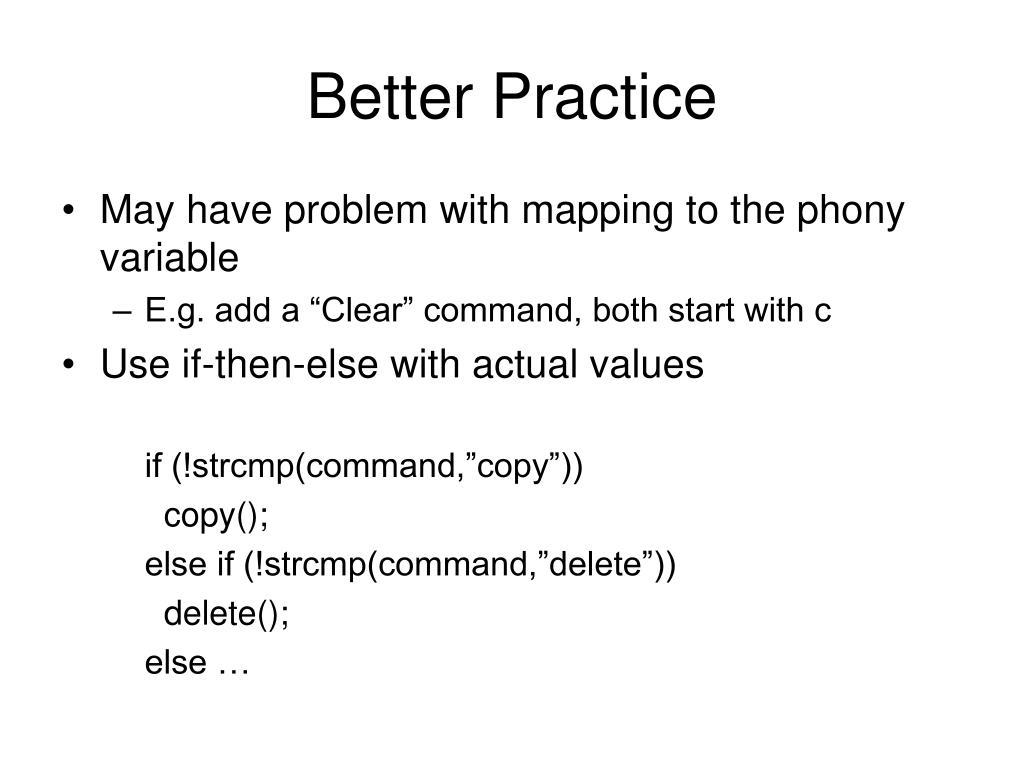 Better Practice

• May have problem with mapping to the phony variable
– E.g. add a “Clear” command, both start with c
• Use if-then-else with actual values

if (!strcmp(command,”copy”))
copy();
else if (!strcmp(command,”delete”))
delete();
else …